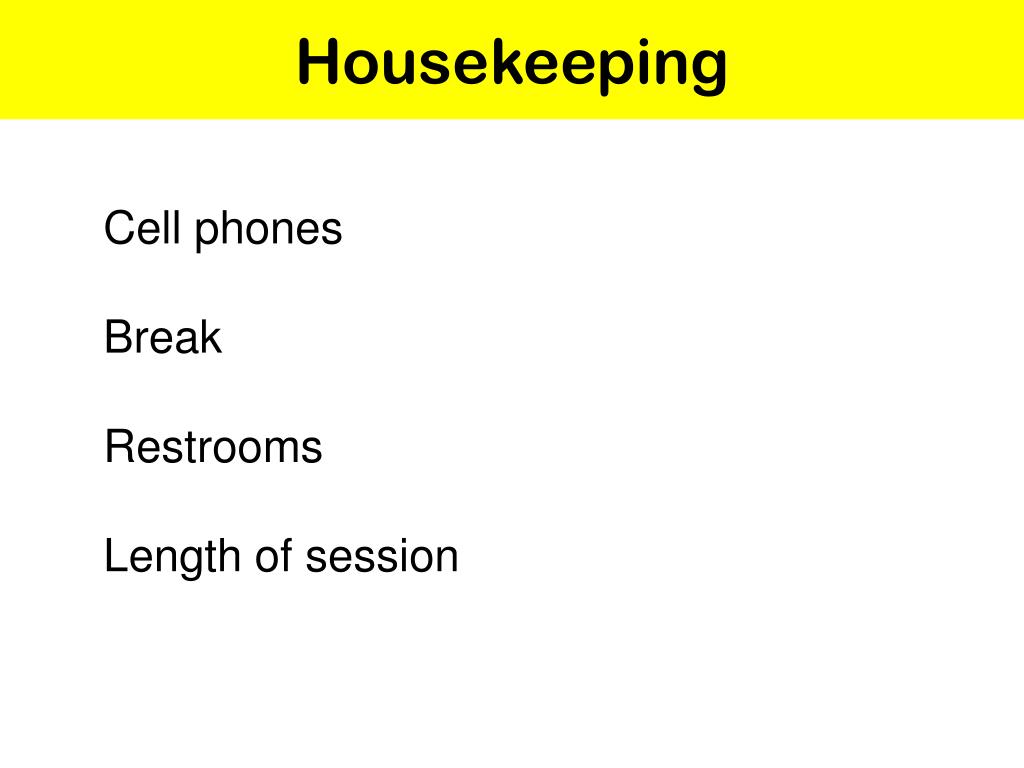 Housekeeping

Cell phones

Break

Restrooms

Length of session